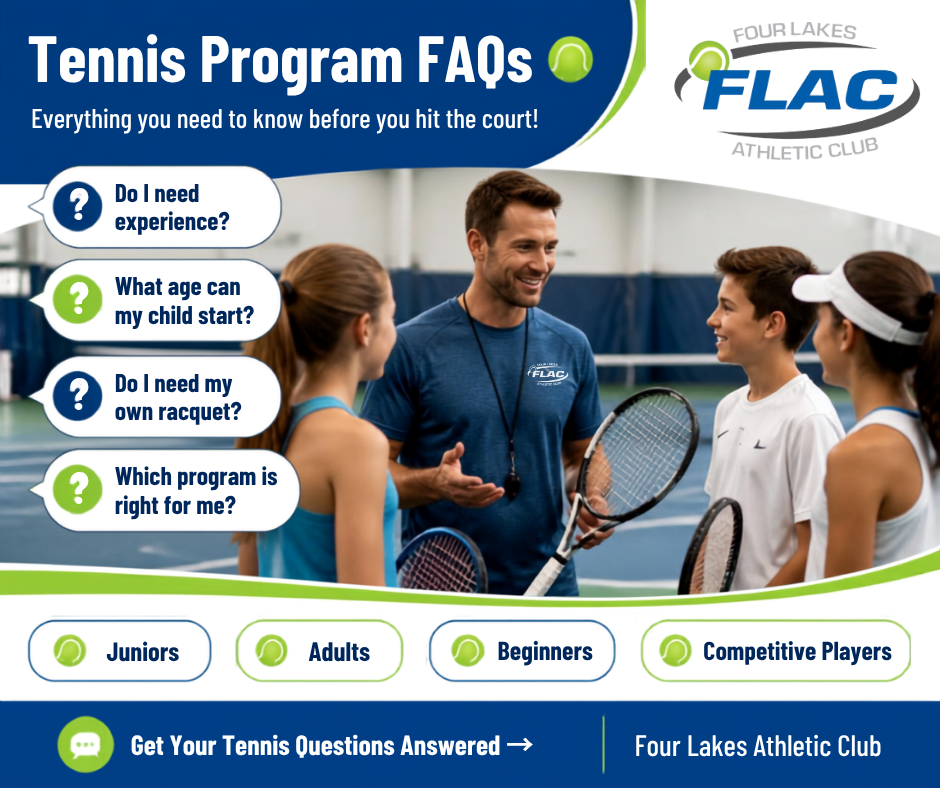 Tennis Program FAQs

Everything you need to know before you hit the court!

FOUR LAKES
FLAC
ATHLETIC CLUB

?
Do I need experience?

?
What age can my child start?

?
Do I need my own racquet?

?
Which program is right for me?

FLAC

Juniors

Adults

Beginners

Competitive Players

Get Your Tennis Questions Answered →

Four Lakes Athletic Club